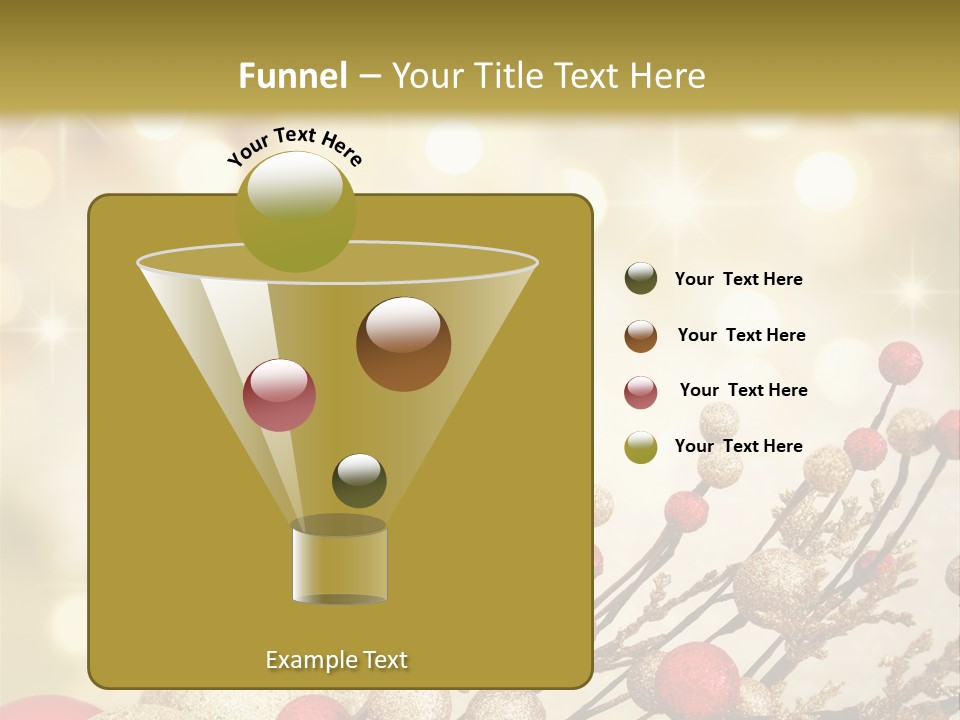 Funnel – Your Title Text Here

Your Text Here

Example Text

Your Text Here

Your Text Here

Your Text Here

Your Text Here